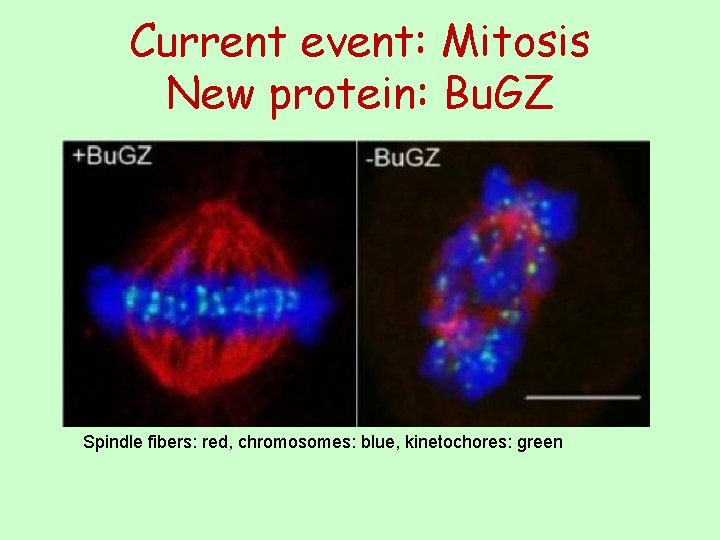 Current event: Mitosis
New protein: BuGZ

+BuGZ

-BuGZ

Spindle fibers: red, chromosomes: blue, kinetochores: green